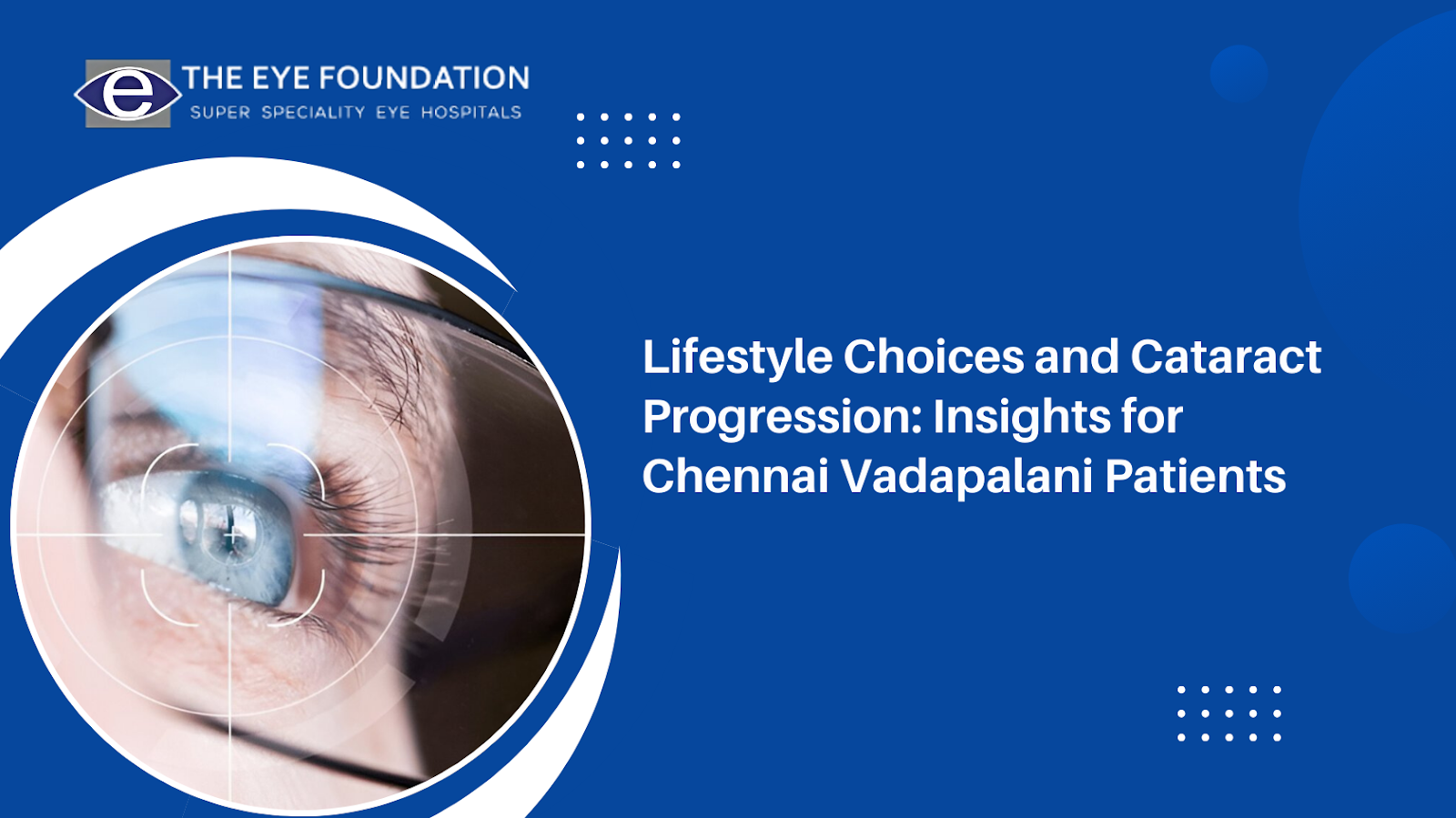 e THE EYE FOUNDATION
SUPER SPECIALITY EYE HOSPITALS

Lifestyle Choices and Cataract Progression: Insights for Chennai Vadapalani Patients